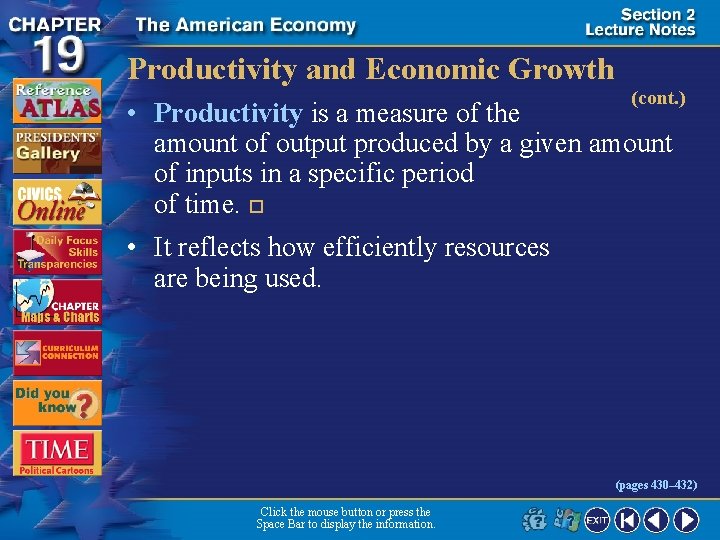 CHAPTER 19

The American Economy

Section 2
Lecture Notes

Reference ATLAS

PRESIDENTS' Gallery

CIVICS Online

Daily Focus Skills Transparencies

CHAPTER Maps & Charts

CURRICULUM CONNECTION

Did you know?

TIME Political Cartoons

Productivity and Economic Growth

(cont.)

• Productivity is a measure of the amount of output produced by a given amount of inputs in a specific period of time. □

• It reflects how efficiently resources are being used.

(pages 430–432)

Click the mouse button or press the Space Bar to display the information.

EXIT